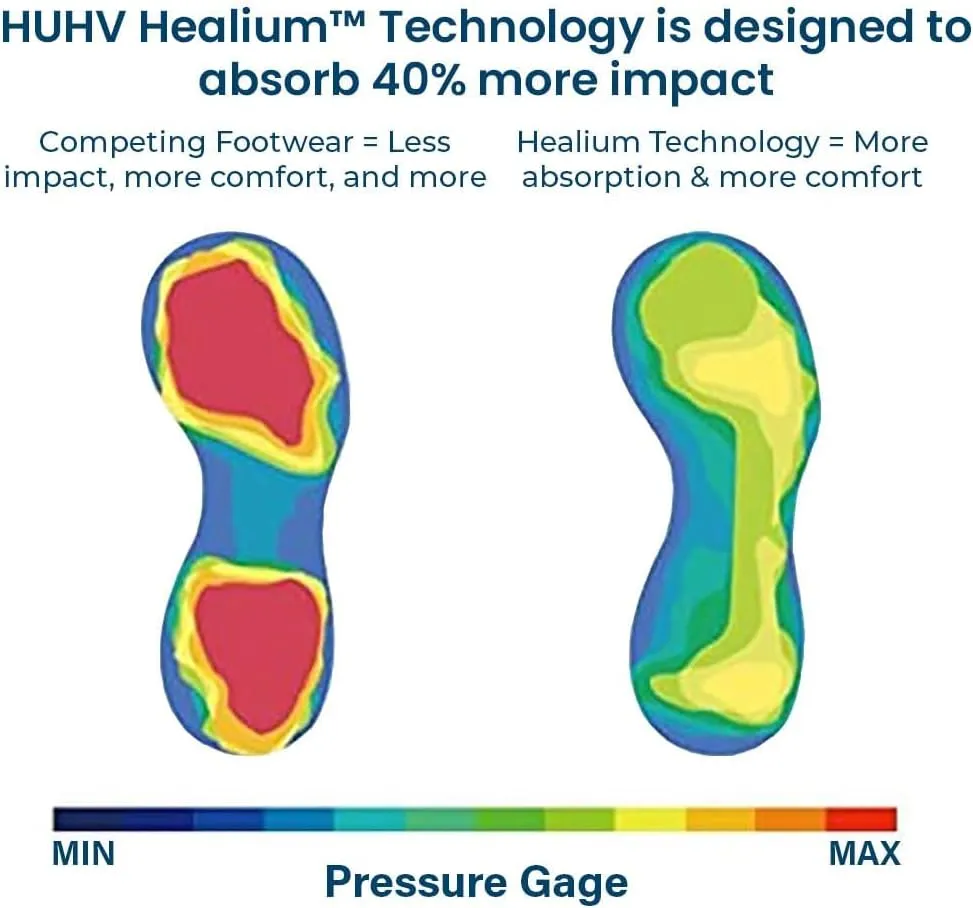 HUHV Healium™ Technology is designed to absorb 40% more impact

Competing Footwear = Less impact, more comfort, and more

Healium Technology = More absorption & more comfort

MIN

MAX

Pressure Gage